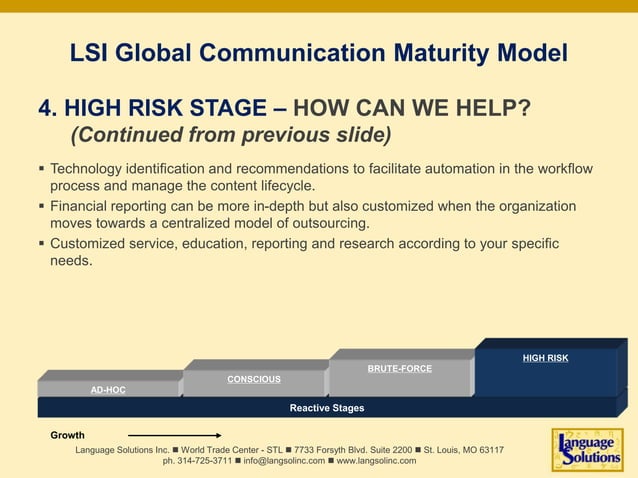 LSI Global Communication Maturity Model

4. HIGH RISK STAGE – HOW CAN WE HELP?
(Continued from previous slide)

▪ Technology identification and recommendations to facilitate automation in the workflow process and manage the content lifecycle.

▪ Financial reporting can be more in-depth but also customized when the organization moves towards a centralized model of outsourcing.

▪ Customized service, education, reporting and research according to your specific needs.

AD-HOC

CONSCIOUS

BRUTE-FORCE

HIGH RISK

Reactive Stages

Growth

Language Solutions Inc. ■ World Trade Center - STL ■ 7733 Forsyth Blvd. Suite 2200 ■ St. Louis, MO 63117
ph. 314-725-3711 ■ info@langsolinc.com ■ www.langsolinc.com

Language Solutions